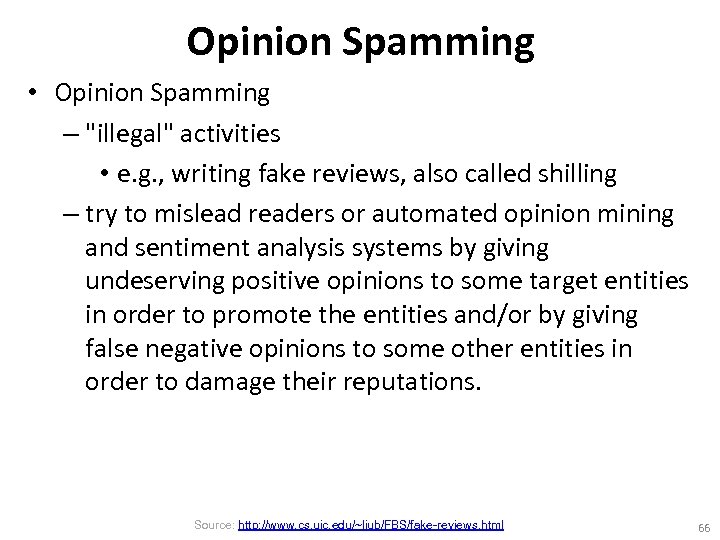 Opinion Spamming

• Opinion Spamming
– "illegal" activities
• e.g., writing fake reviews, also called shilling
– try to mislead readers or automated opinion mining and sentiment analysis systems by giving undeserving positive opinions to some target entities in order to promote the entities and/or by giving false negative opinions to some other entities in order to damage their reputations.

Source: http://www.cs.uic.edu/~liub/FBS/fake-reviews.html

66